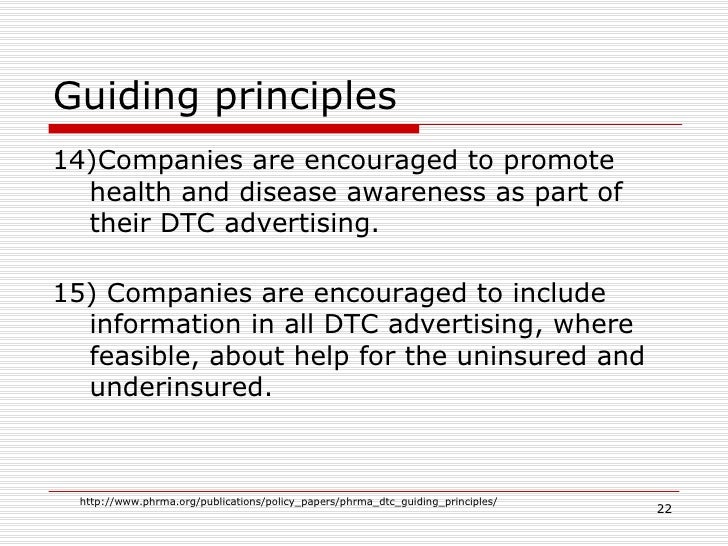 Guiding principles

14)Companies are encouraged to promote health and disease awareness as part of their DTC advertising.

15) Companies are encouraged to include information in all DTC advertising, where feasible, about help for the uninsured and underinsured.

http://www.phrma.org/publications/policy_papers/phrma_dtc_guiding_principles/

22